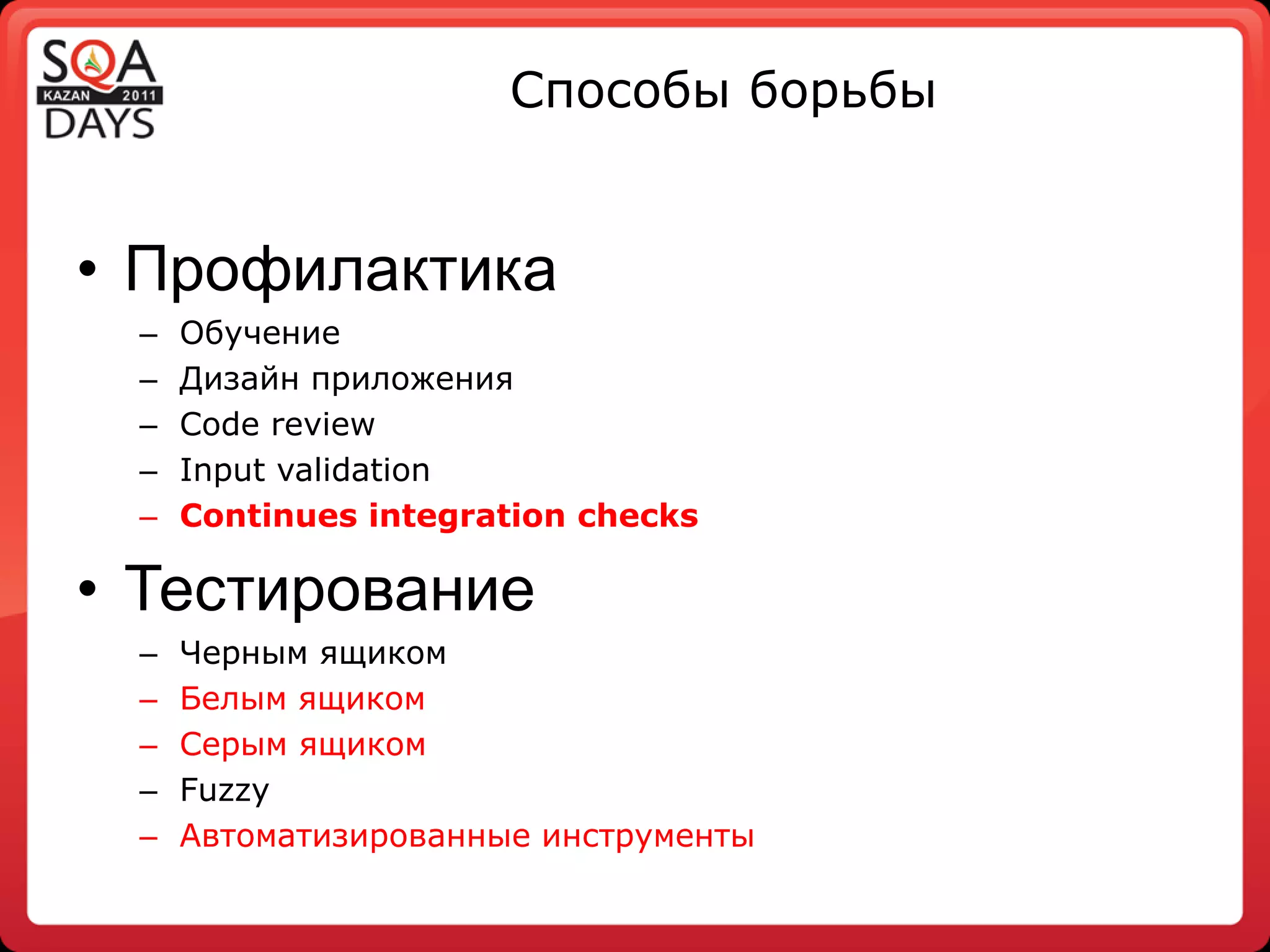 SQA KAZAN 2011 DAYS

Способы борьбы

• Профилактика
– Обучение
– Дизайн приложения
– Code review
– Input validation
– Continues integration checks

• Тестирование
– Черным ящиком
– Белым ящиком
– Серым ящиком
– Fuzzy
– Автоматизированные инструменты